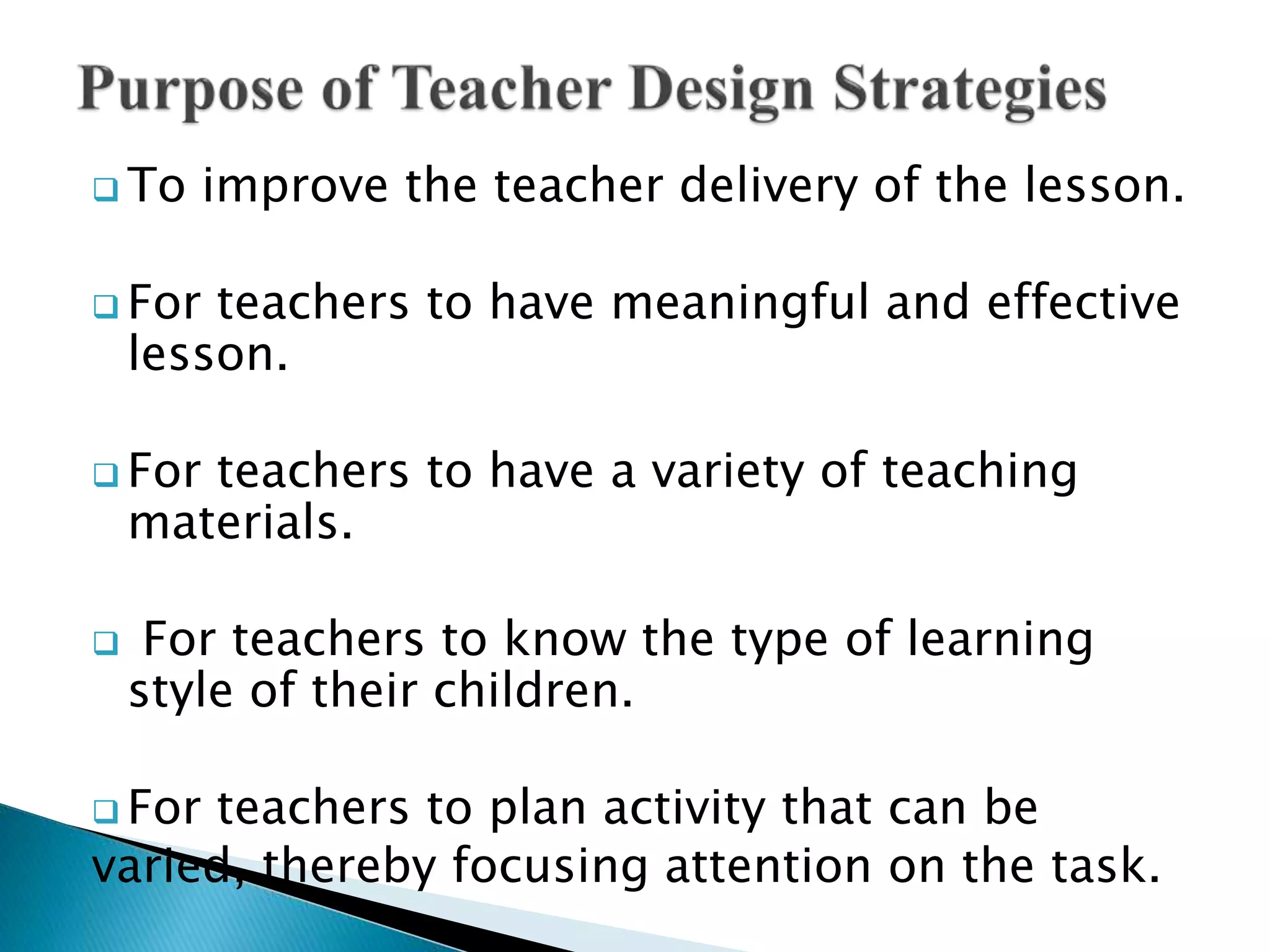 Purpose of Teacher Design Strategies

❑ To improve the teacher delivery of the lesson.

❑ For teachers to have meaningful and effective lesson.

❑ For teachers to have a variety of teaching materials.

❑ For teachers to know the type of learning style of their children.

❑ For teachers to plan activity that can be varied, thereby focusing attention on the task.